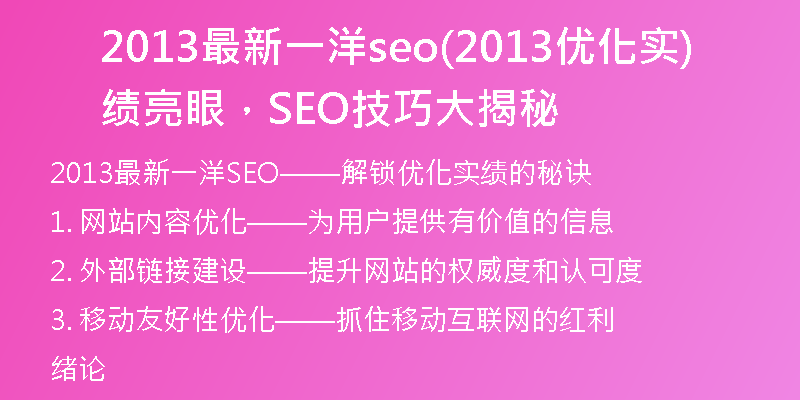 2013最新一洋seo(2013优化实)绩亮眼，SEO技巧大揭秘

2013最新一洋SEO——解锁优化实绩的秘诀

1. 网站内容优化——为用户提供有价值的信息

2. 外部链接建设——提升网站的权威度和认可度

3. 移动友好性优化——抓住移动互联网的红利

绪论